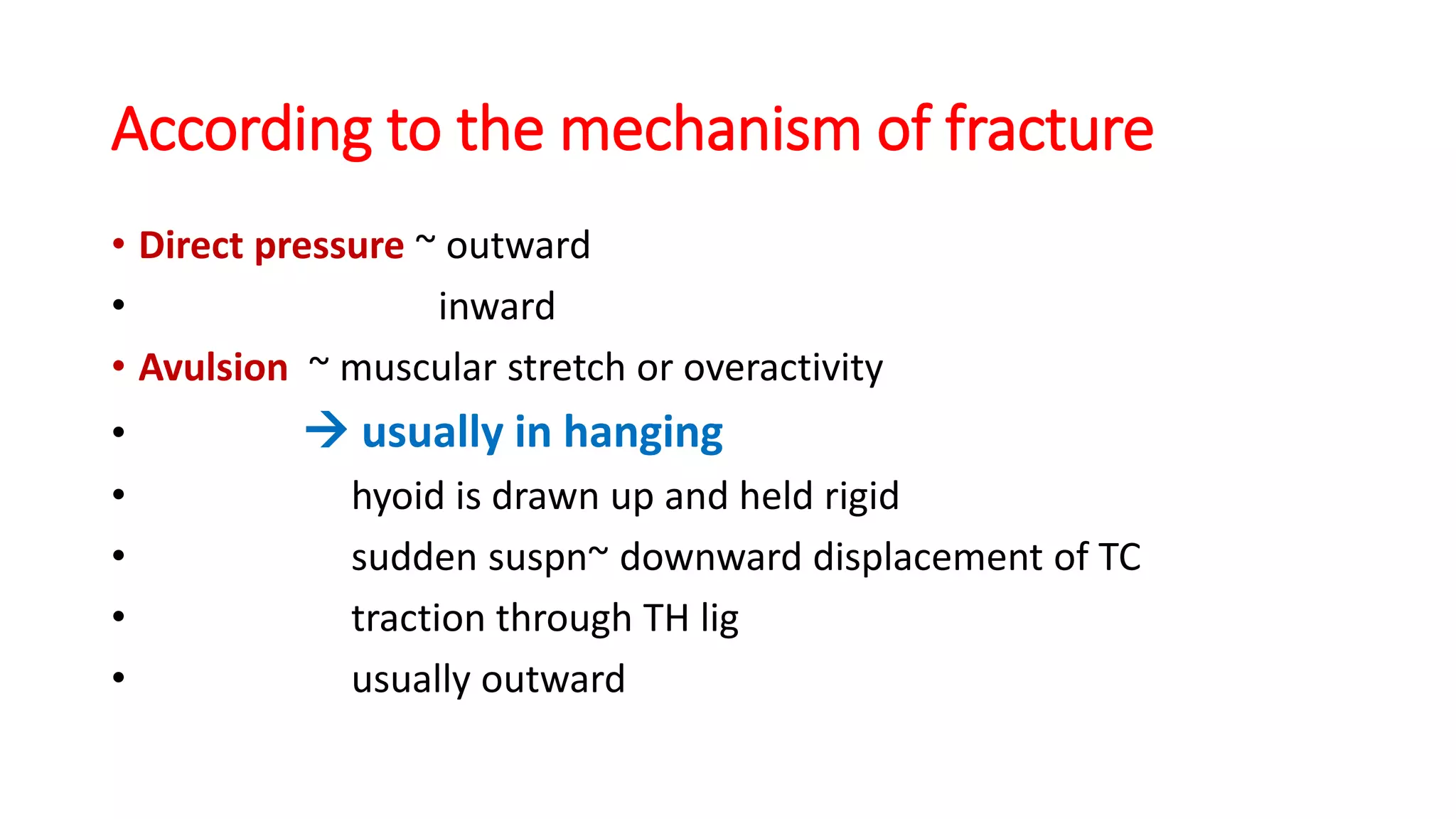 According to the mechanism of fracture

• Direct pressure ~ outward
• inward
• Avulsion ~ muscular stretch or overactivity
• → usually in hanging
• hyoid is drawn up and held rigid
• sudden suspn~ downward displacement of TC
• traction through TH lig
• usually outward